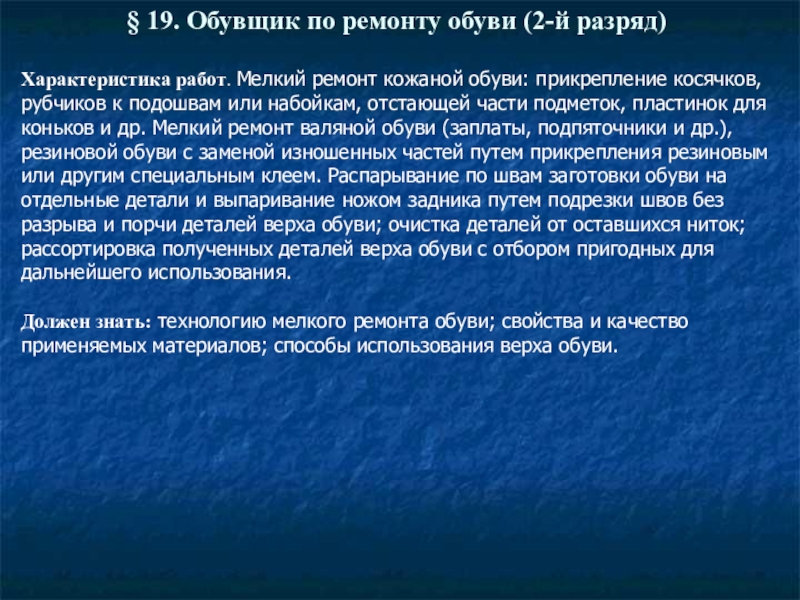 § 19. Обувщик по ремонту обуви (2-й разряд)

Характеристика работ. Мелкий ремонт кожаной обуви: прикрепление косячков, рубчиков к подошвам или набойкам, отстающей части подметок, пластинок для коньков и др. Мелкий ремонт валяной обуви (заплаты, подпяточники и др.), резиновой обуви с заменой изношенных частей путем прикрепления резиновым или другим специальным клеем. Распарывание по швам заготовки обуви на отдельные детали и выпаривание ножом задника путем подрезки швов без разрыва и порчи деталей верха обуви; очистка деталей от оставшихся ниток; рассортировка полученных деталей верха обуви с отбором пригодных для дальнейшего использования.

Должен знать: технологию мелкого ремонта обуви; свойства и качество применяемых материалов; способы использования верха обуви.